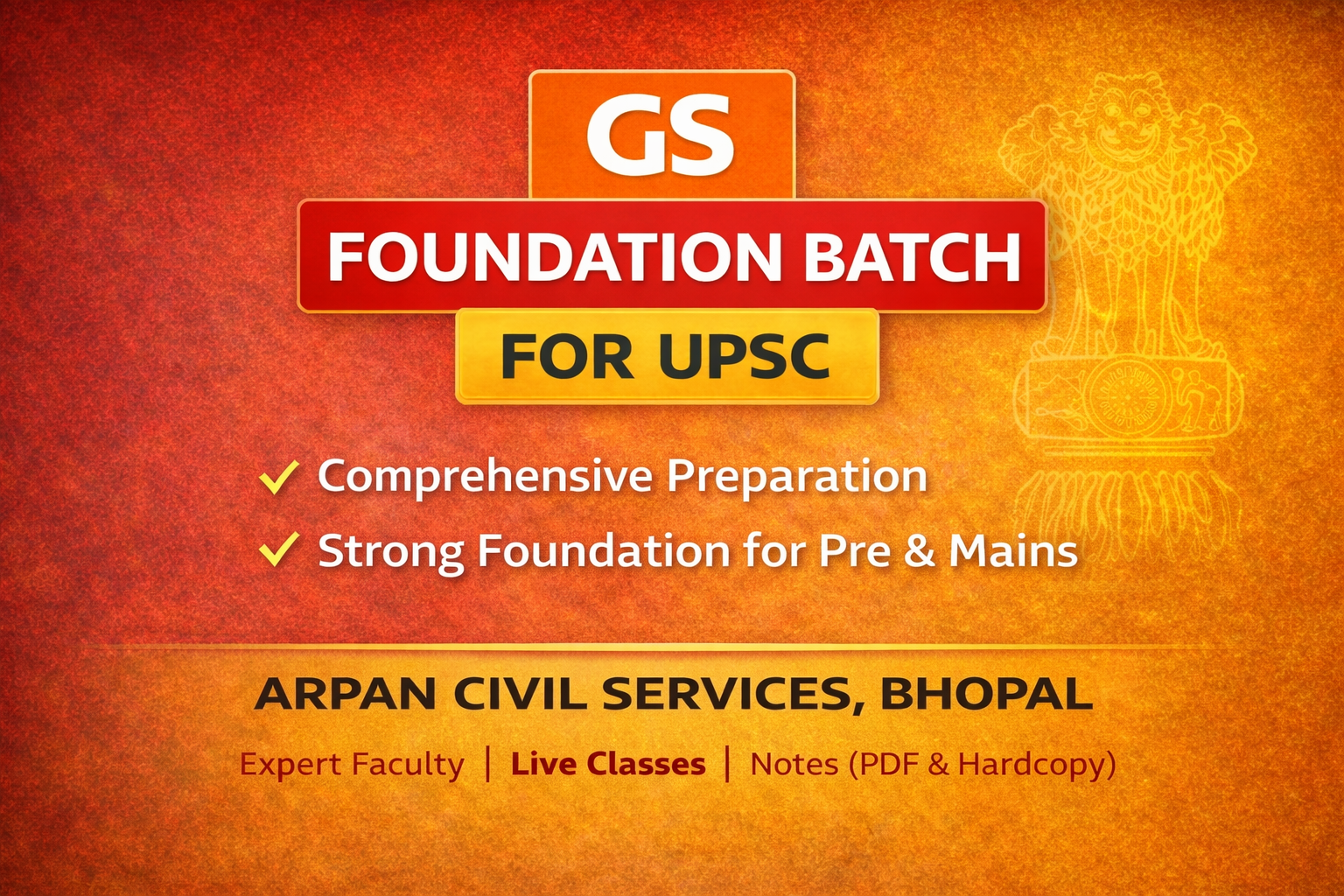 GS
FOUNDATION BATCH
FOR UPSC

✓ Comprehensive Preparation
✓ Strong Foundation for Pre & Mains

ARPAN CIVIL SERVICES, BHOPAL

Expert Faculty | Live Classes | Notes (PDF & Hardcopy)